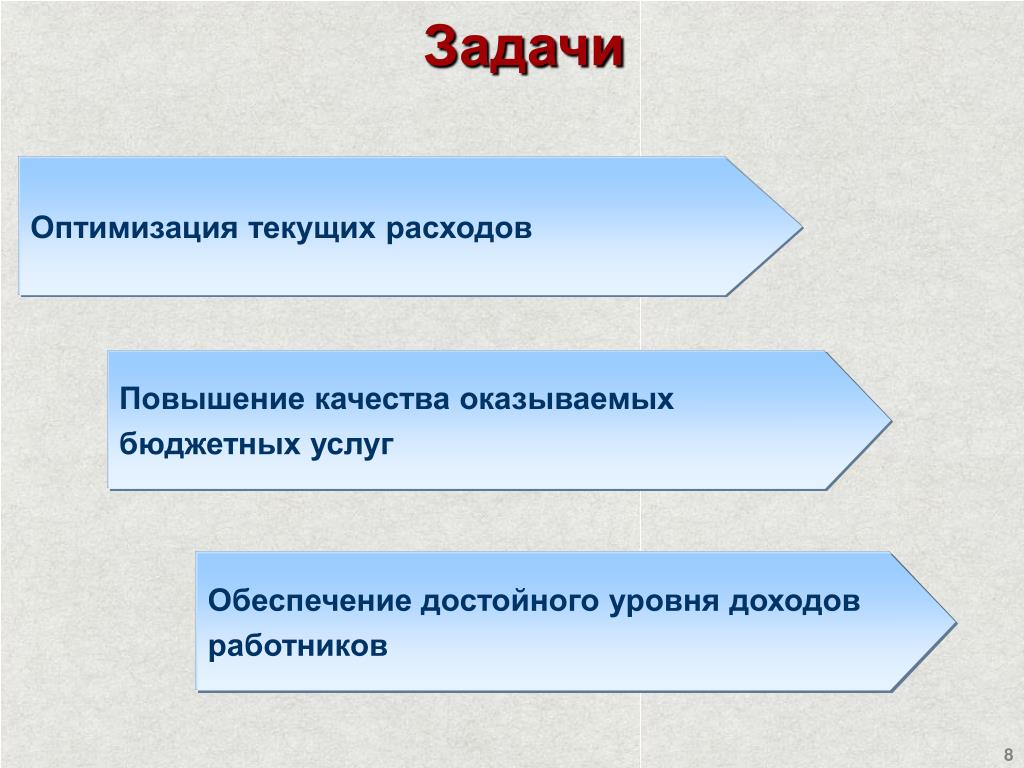 Задачи

Оптимизация текущих расходов

Повышение качества оказываемых бюджетных услуг

Обеспечение достойного уровня доходов работников

8